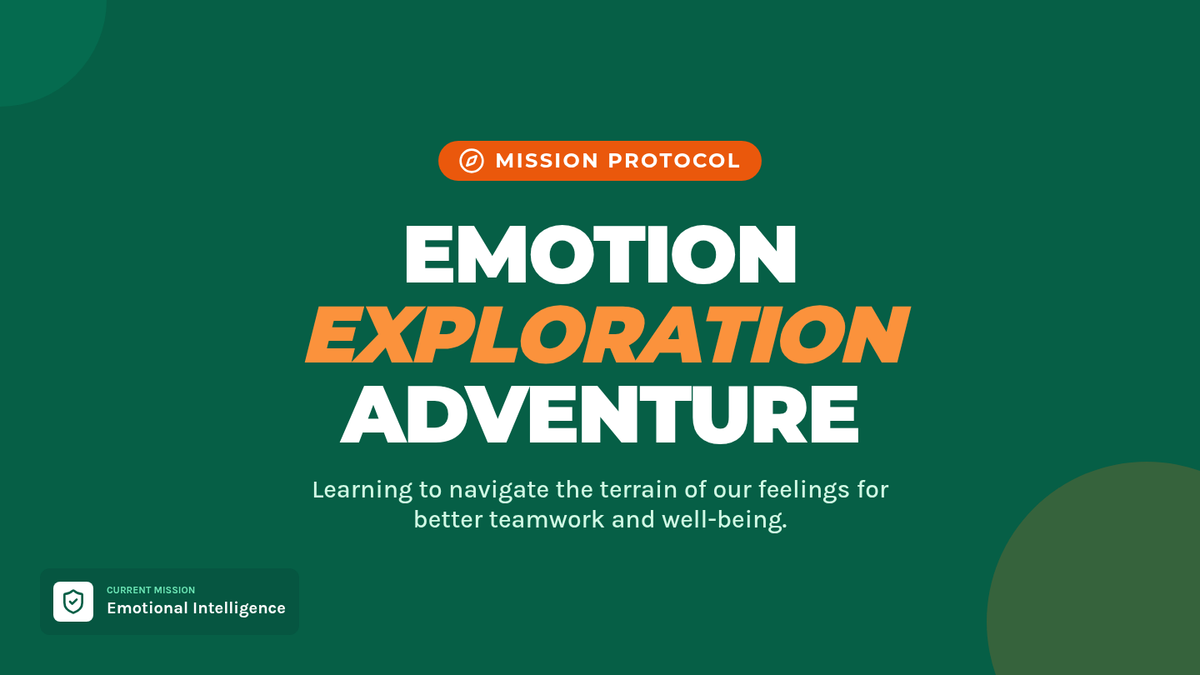 MISSION PROTOCOL

EMOTION
EXPLORATION
ADVENTURE

Learning to navigate the terrain of our feelings for better teamwork and well-being.

CURRENT MISSION
Emotional Intelligence